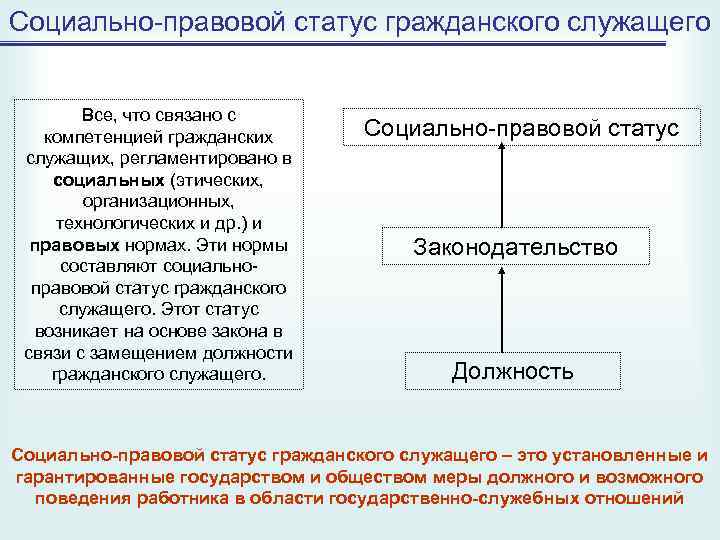 Социально-правовой статус гражданского служащего

Все, что связано с компетенцией гражданских служащих, регламентировано в социальных (этических, организационных, технологических и др.) и правовых нормах. Эти нормы составляют социально-правовой статус гражданского служащего. Этот статус возникает на основе закона в связи с замещением должности гражданского служащего.

Социально-правовой статус

Законодательство

Должность

Социально-правовой статус гражданского служащего – это установленные и гарантированные государством и обществом меры должного и возможного поведения работника в области государственно-служебных отношений